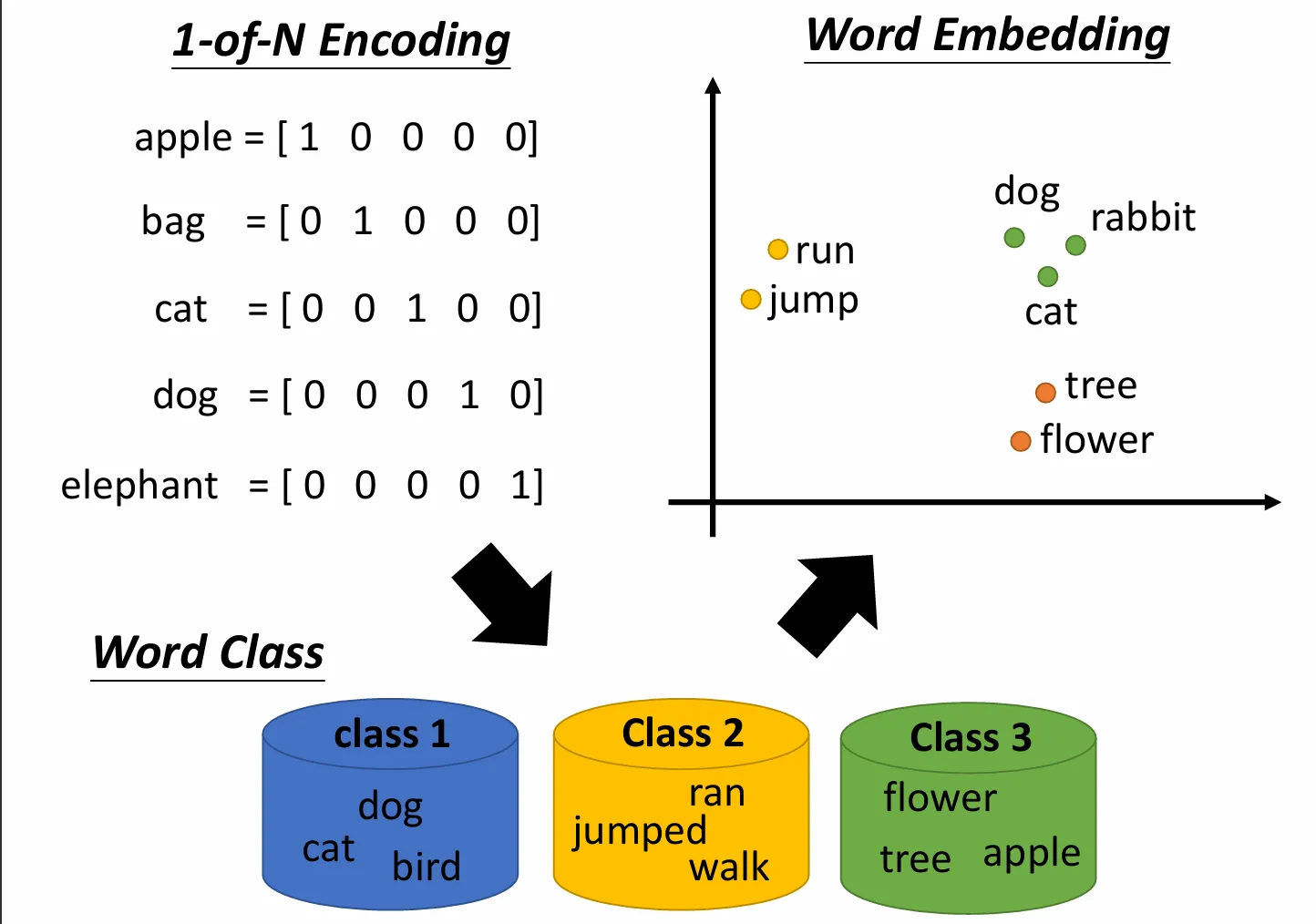 1-of-N Encoding

apple = [ 1 0 0 0 0]

bag = [ 0 1 0 0 0]

cat = [ 0 0 1 0 0]

dog = [ 0 0 0 1 0]

elephant = [ 0 0 0 0 1]

Word Embedding

dog
rabbit
run
jump
cat
tree
flower

Word Class

class 1
dog
cat
bird

Class 2
ran
jumped
walk

Class 3
flower
tree
apple